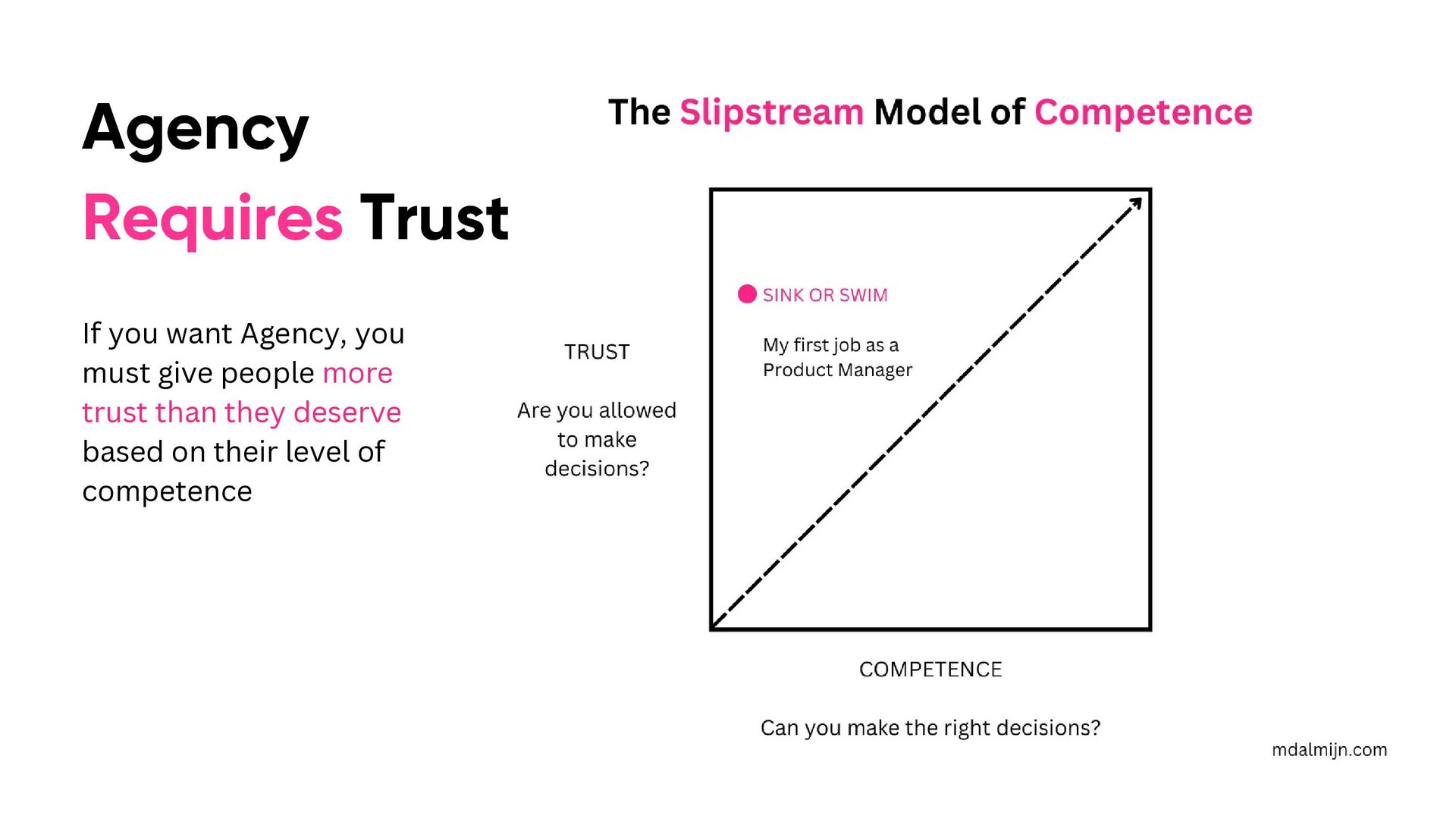 Agency
Requires Trust

If you want Agency, you must give people more trust than they deserve based on their level of competence

The Slipstream Model of Competence

TRUST

Are you allowed to make decisions?

SINK OR SWIM

My first job as a Product Manager

COMPETENCE

Can you make the right decisions?

mdalmijn.com